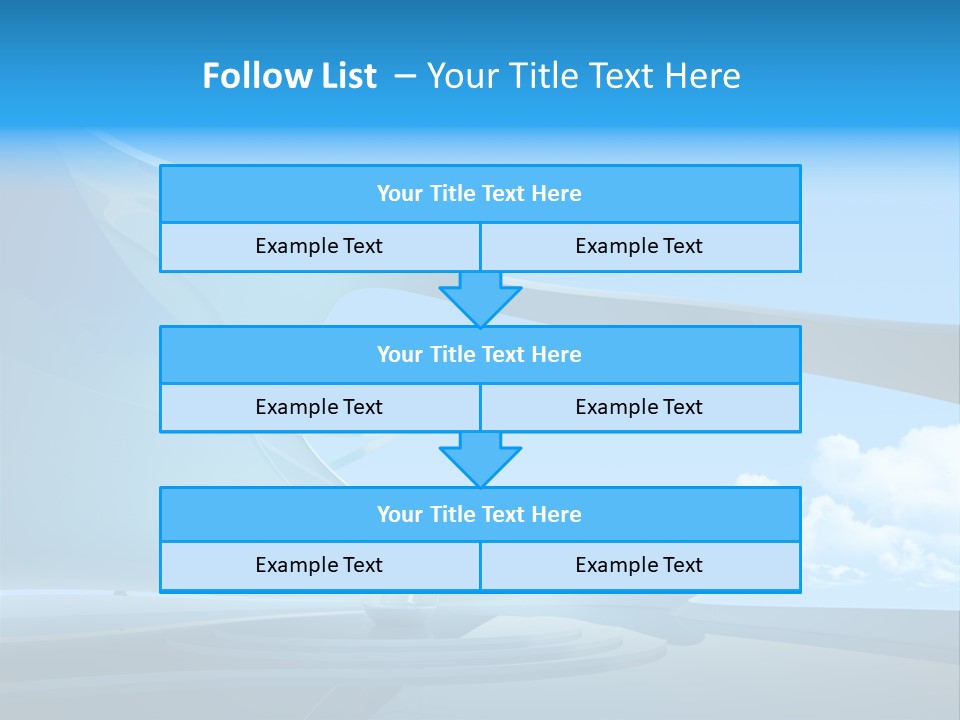 Follow List – Your Title Text Here

Your Title Text Here

Example Text

Example Text

Your Title Text Here

Example Text

Example Text

Your Title Text Here

Example Text

Example Text